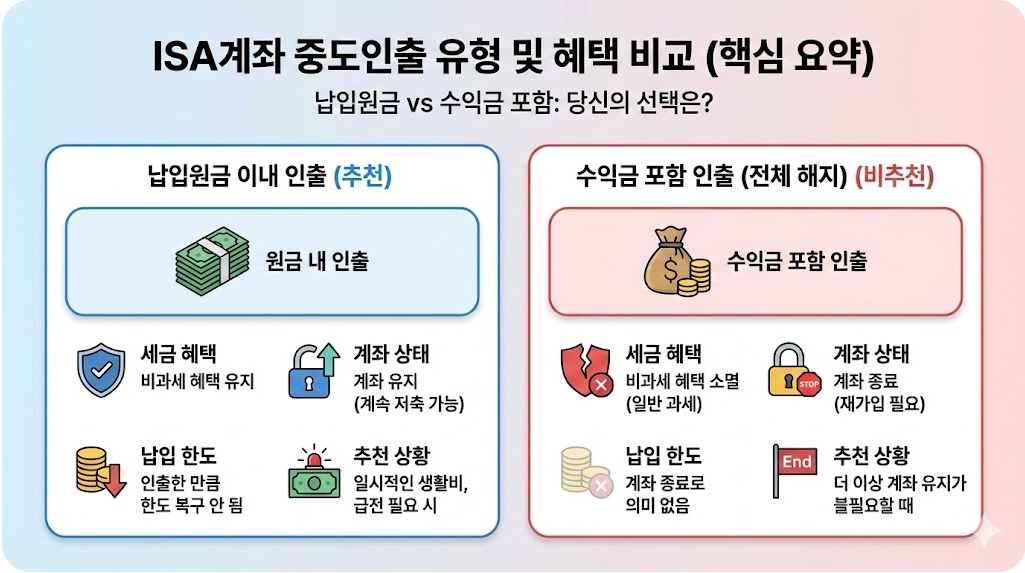 ISA계좌 중도인출 유형 및 혜택 비교 (핵심 요약)

납입원금 vs 수익금 포함: 당신의 선택은?

납입원금 이내 인출 (추천)

원금 내 인출

세금 혜택
비과세 혜택 유지

계좌 상태
계좌 유지
(계속 저축 가능)

납입 한도
인출한 만큼
한도 복구 안 됨

추천 상황
일시적인 생활비,
급전 필요 시

수익금 포함 인출 (전체 해지) (비추천)

수익금 포함 인출

세금 혜택
비과세 혜택 소멸
(일반 과세)

계좌 상태
계좌 종료
(재가입 필요)

STOP

납입 한도
계좌 종료로
의미 없음

End

추천 상황
더 이상 계좌 유지가
불필요할 때